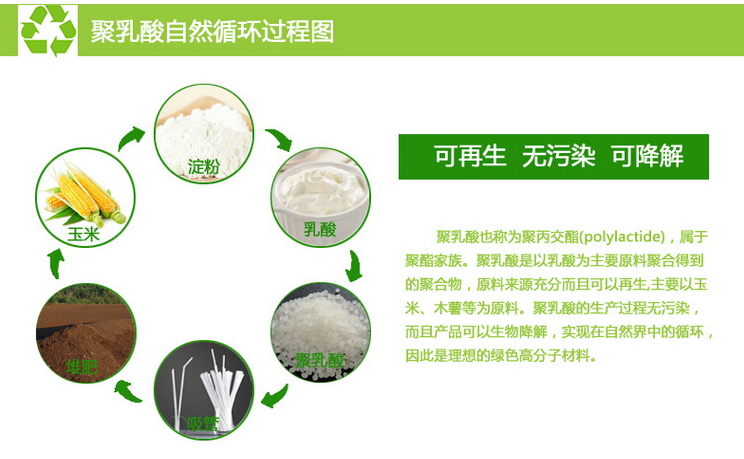 聚乳酸自然循环过程图

淀粉

乳酸

聚乳酸

吸管

堆肥

玉米

可再生 无污染 可降解

聚乳酸也称为聚丙交酯(polylactide)，属于聚酯家族。聚乳酸是以乳酸为主要原料聚合得到的聚合物，原料来源充分而且可以再生,主要以玉米、木薯等为原料。聚乳酸的生产过程无污染，而且产品可以生物降解，实现在自然界中的循环，因此是理想的绿色高分子材料。